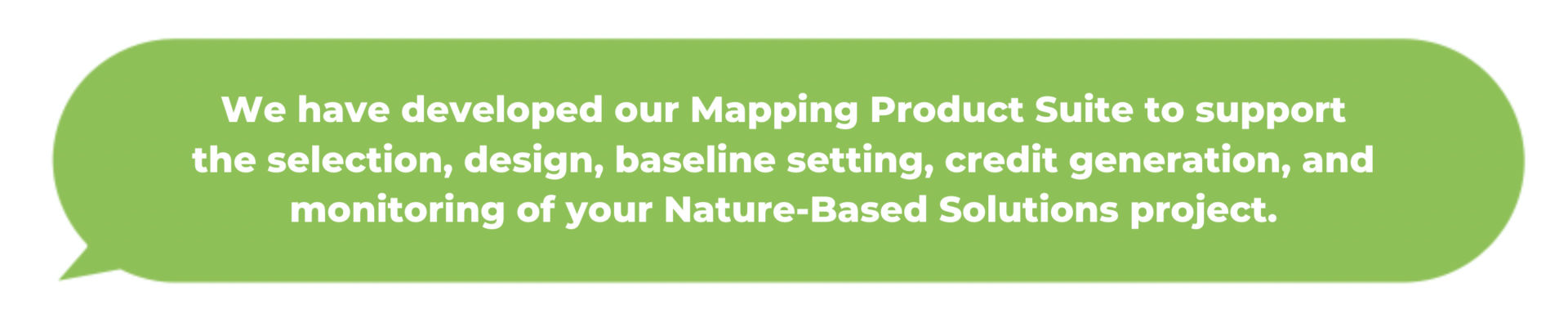 We have developed our Mapping Product Suite to support the selection, design, baseline setting, credit generation, and monitoring of your Nature-Based Solutions project.